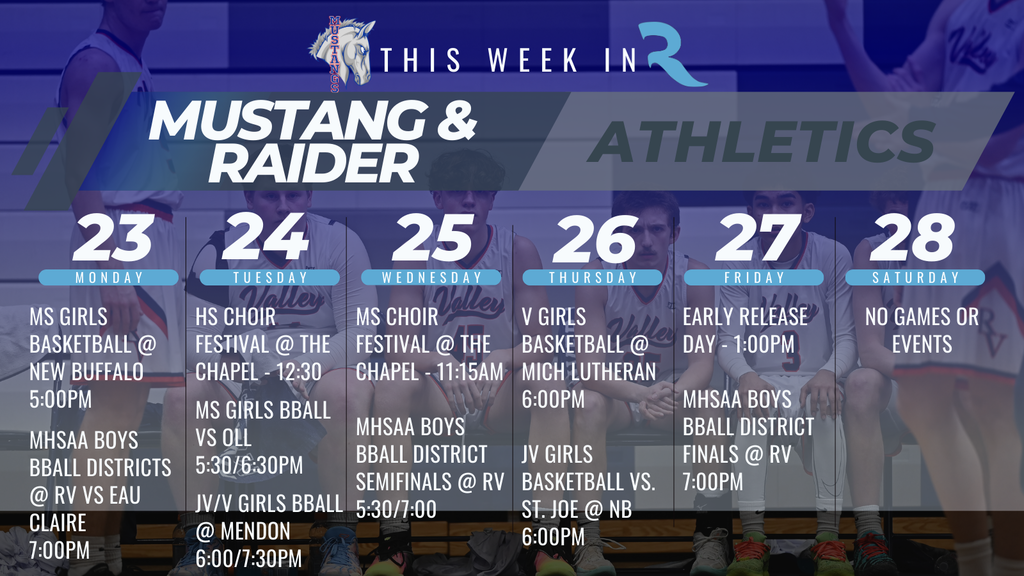 MUSTANGS

THIS WEEK IN R

MUSTANG & RAIDER

ATHLETICS

23
MONDAY
MS GIRLS BASKETBALL @ NEW BUFFALO 5:00PM

MHSAA BOYS BBALL DISTRICTS @ RV VS EAU CLAIRE 7:00PM

24
TUESDAY
HS CHOIR FESTIVAL @ THE CHAPEL - 12:30

MS GIRLS BBALL VS OLL 5:30/6:30PM

JV/V GIRLS BBALL @ MENDON 6:00/7:30PM

25
WEDNESDAY
MS CHOIR FESTIVAL @ THE CHAPEL - 11:15AM

MHSAA BOYS BBALL DISTRICT SEMIFINALS @ RV 5:30/7:00

26
THURSDAY
V GIRLS BASKETBALL @ MICH LUTHERAN 6:00PM

JV GIRLS BASKETBALL VS. ST. JOE @ NB 6:00PM

27
FRIDAY
EARLY RELEASE DAY - 1:00PM

MHSAA BOYS BBALL DISTRICT FINALS @ RV 7:00PM

28
SATURDAY
NO GAMES OR EVENTS